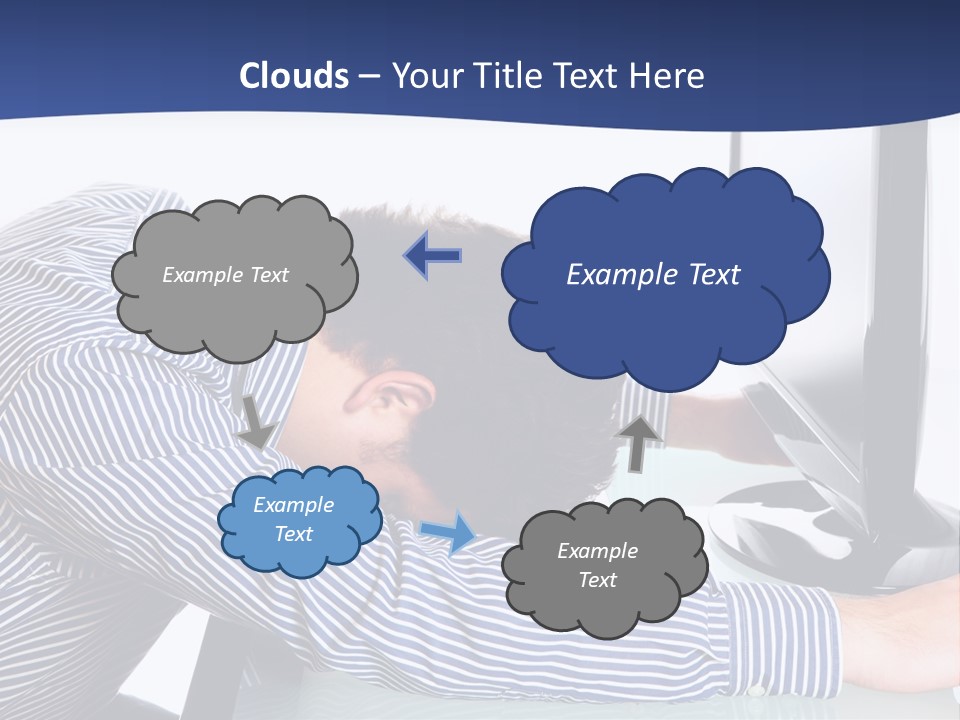 Clouds – Your Title Text Here

Example Text

Example Text

Example Text

Example Text